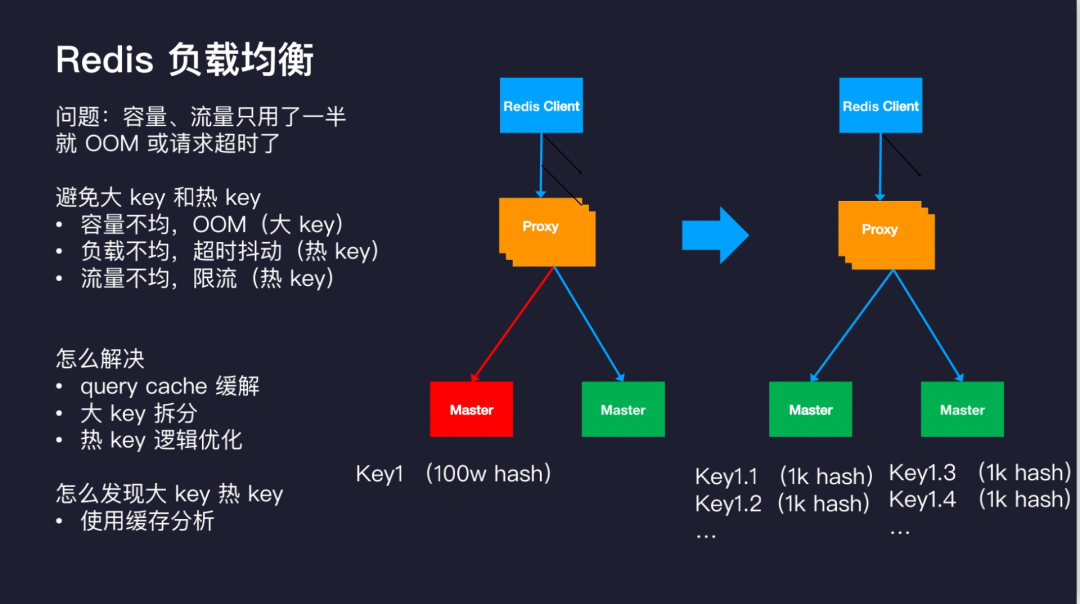 Redis 负载均衡

问题：容量、流量只用了一半就 OOM 或请求超时了

避免大 key 和热 key
• 容量不均，OOM（大 key）
• 负载不均，超时抖动（热 key）
• 流量不均，限流（热 key）

怎么解决
• query cache 缓解
• 大 key 拆分
• 热 key 逻辑优化

怎么发现大 key 热 key
• 使用缓存分析

Redis Client

Proxy

Master

Master

Key1 （100w hash）

Redis Client

Proxy

Master

Master

Key1.1 （1k hash）
Key1.2 （1k hash）
…

Key1.3 （1k hash）
Key1.4 （1k hash）
…